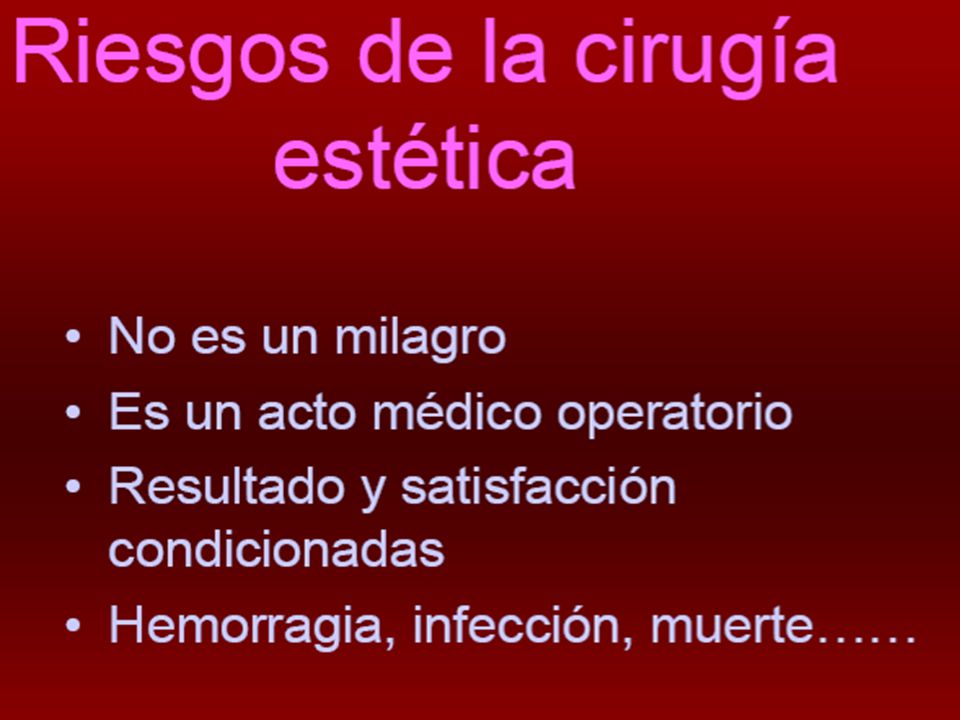 Riesgos de la cirugía estética

• No es un milagro
• Es un acto médico operatorio
• Resultado y satisfacción condicionadas
• Hemorragia, infección, muerte……